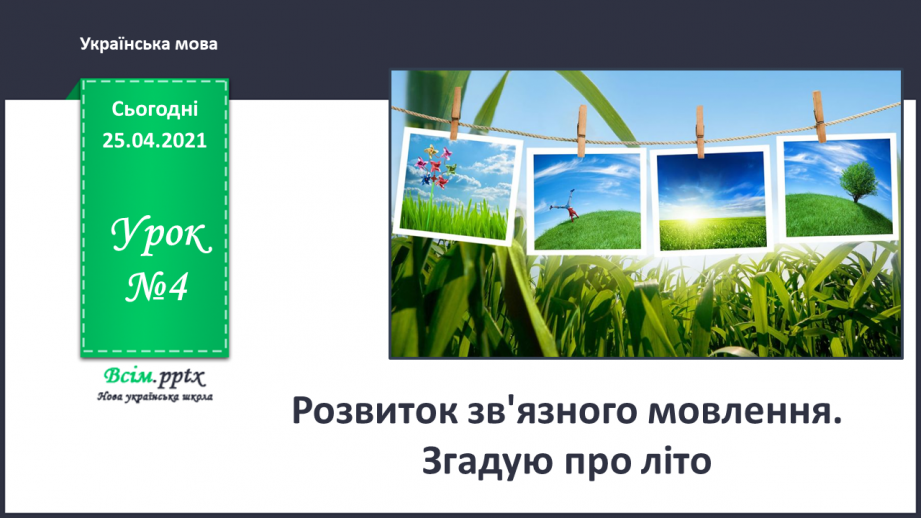 Українська мова

Сьогодні
25.04.2021

Урок
№4

Всім.pptx
Нова українська школа

Розвиток зв'язного мовлення.
Згадую про літо